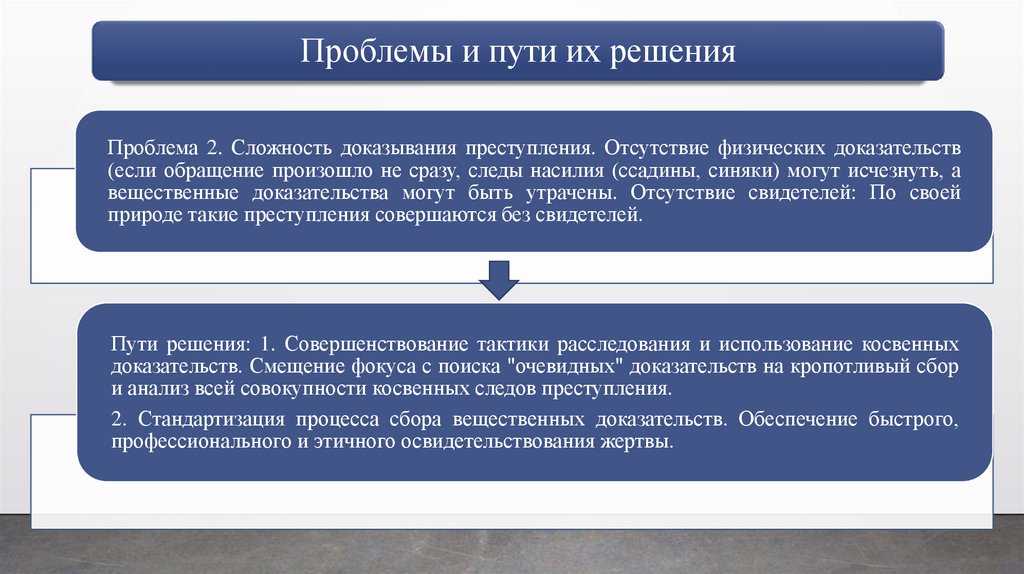 Проблемы и пути их решения

Проблема 2. Сложность доказывания преступления. Отсутствие физических доказательств (если обращение произошло не сразу, следы насилия (ссадины, синяки) могут исчезнуть, а вещественные доказательства могут быть утрачены. Отсутствие свидетелей: По своей природе такие преступления совершаются без свидетелей.

Пути решения: 1. Совершенствование тактики расследования и использование косвенных доказательств. Смещение фокуса с поиска "очевидных" доказательств на кропотливый сбор и анализ всей совокупности косвенных следов преступления.

2. Стандартизация процесса сбора вещественных доказательств. Обеспечение быстрого, профессионального и этичного освидетельствования жертвы.